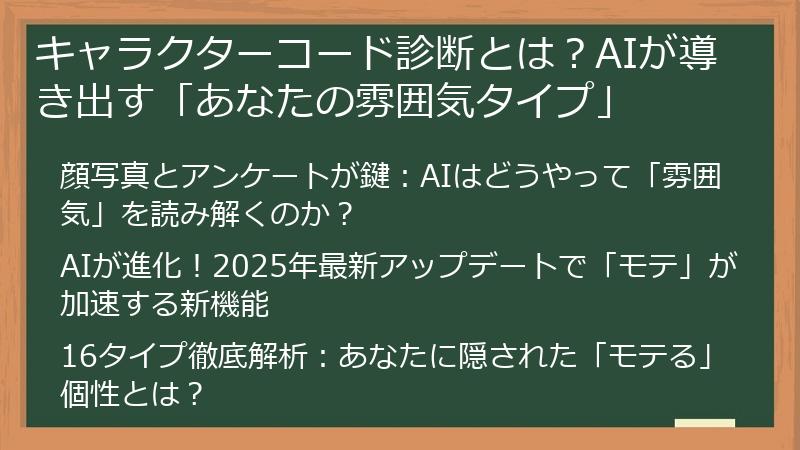 キャラクターコード診断とは？AIが導き出す「あなたの雰囲気タイプ」

顔写真とアンケートが鍵：AIはどうやって「雰囲気」を読み解くのか？

AIが進化！2025年最新アップデートで「モテ」が加速する新機能

16タイプ徹底解析：あなたに隠された「モテる」個性とは？